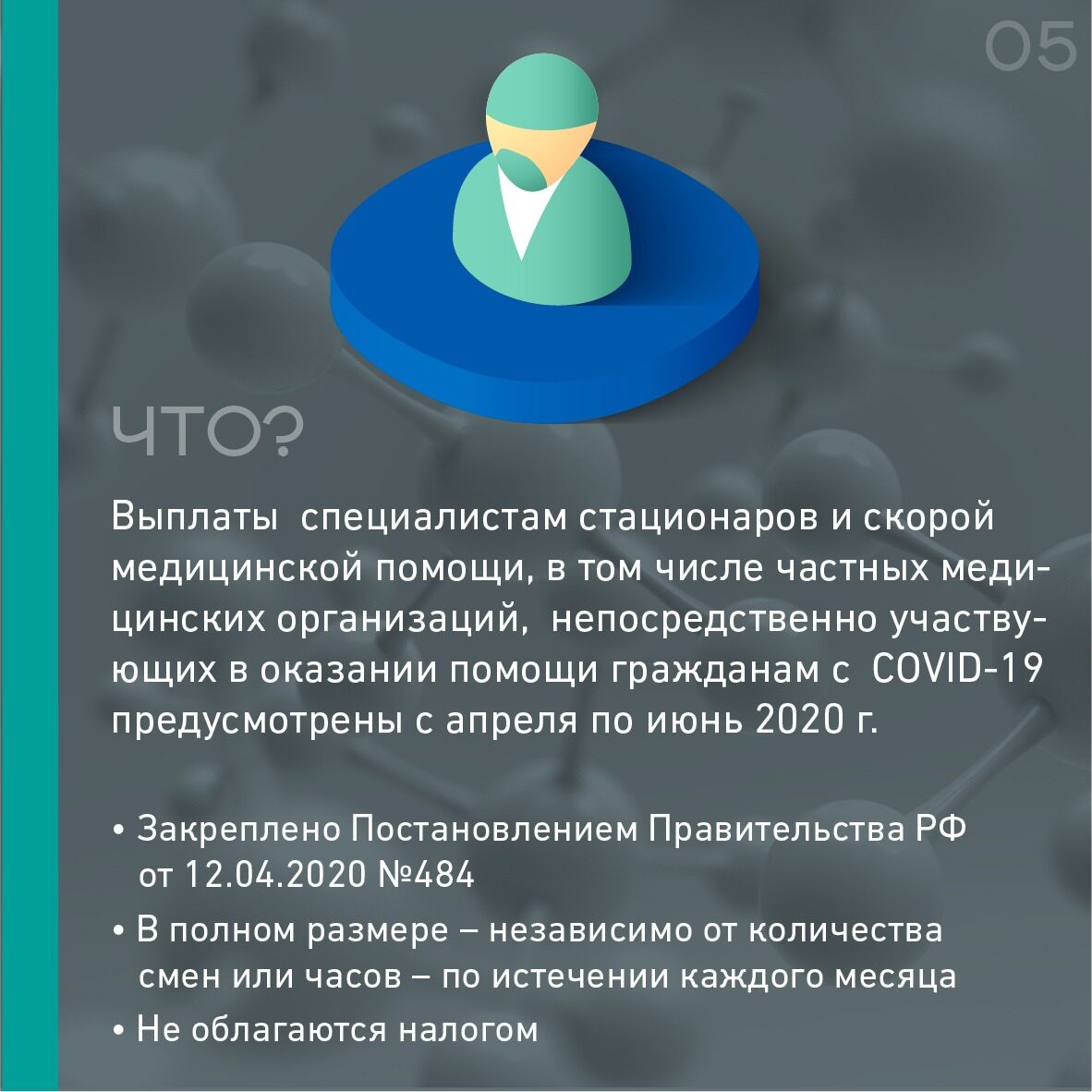 05

ЧТО?

Выплаты специалистам стационаров и скорой медицинской помощи, в том числе частных медицинских организаций, непосредственно участвующих в оказании помощи гражданам с COVID-19 предусмотрены с апреля по июнь 2020 г.

• Закреплено Постановлением Правительства РФ от 12.04.2020 №484
• В полном размере – независимо от количества смен или часов – по истечении каждого месяца
• Не облагаются налогом